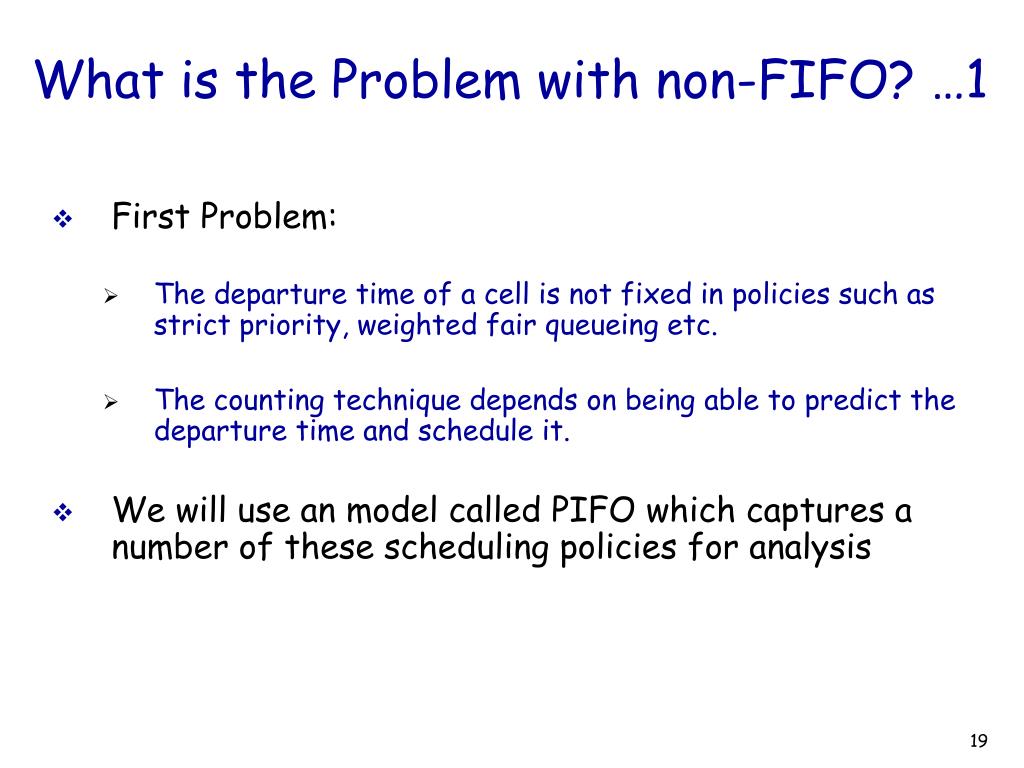 What is the Problem with non-FIFO? …1

❖ First Problem:

➢ The departure time of a cell is not fixed in policies such as strict priority, weighted fair queueing etc.

➢ The counting technique depends on being able to predict the departure time and schedule it.

❖ We will use an model called PIFO which captures a number of these scheduling policies for analysis

19